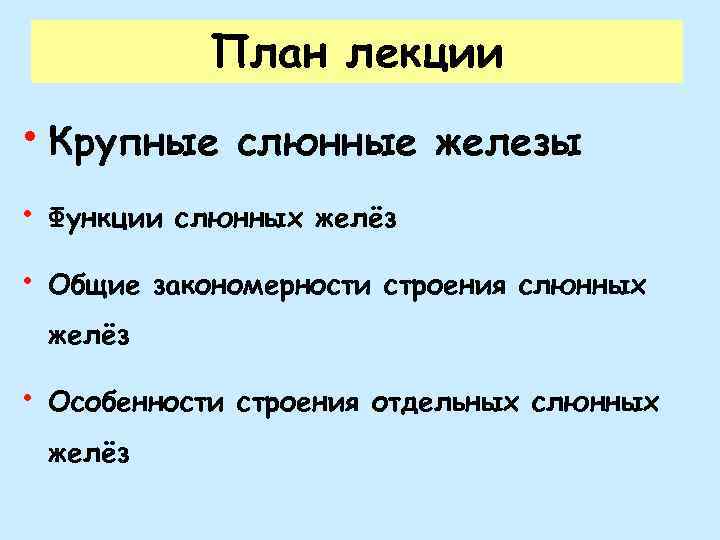 План лекции

• Крупные слюнные железы

• Функции слюнных желёз

• Общие закономерности строения слюнных желёз

• Особенности строения отдельных слюнных желёз